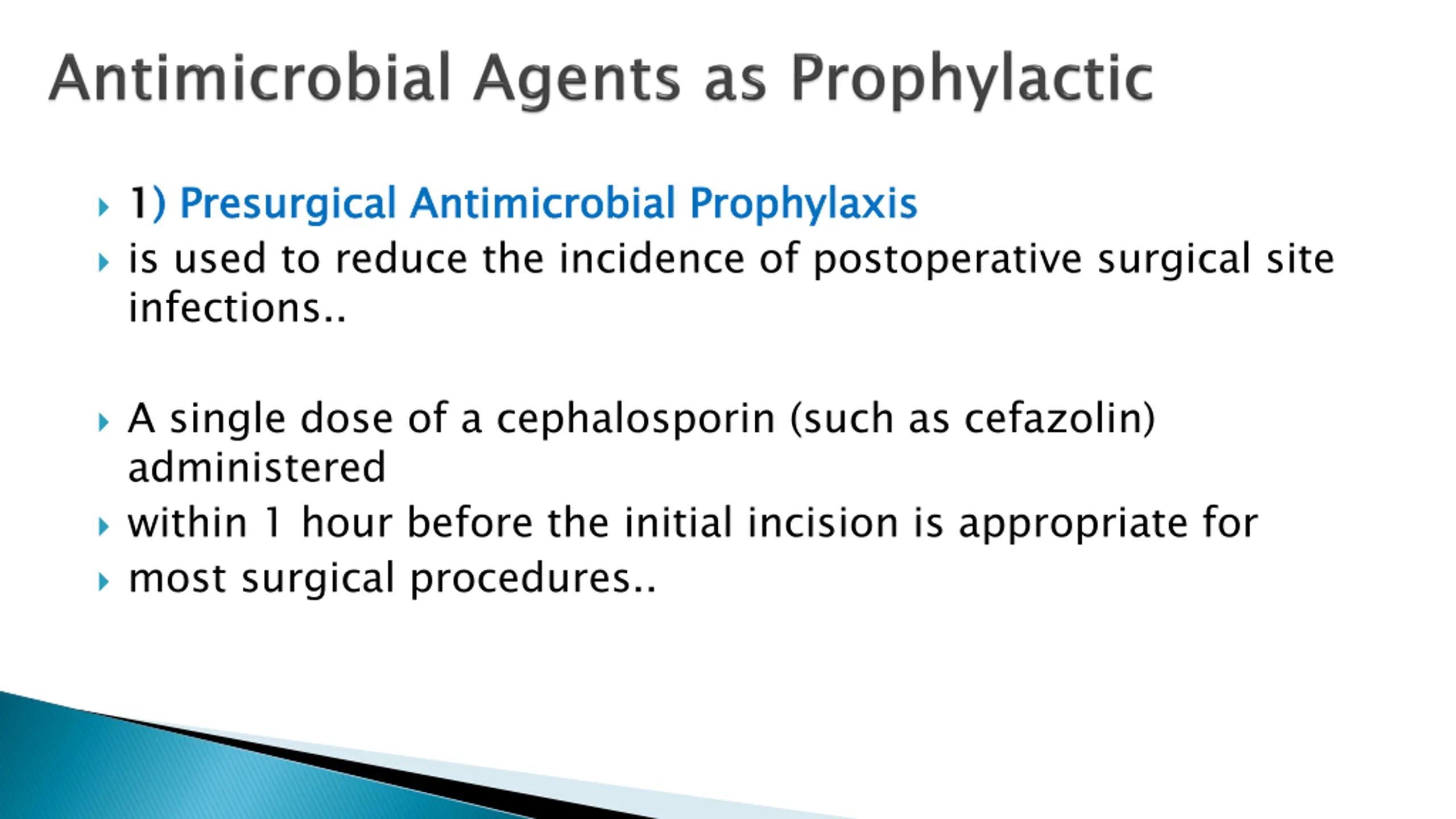 Antimicrobial Agents as Prophylactic

1) Presurgical Antimicrobial Prophylaxis

is used to reduce the incidence of postoperative surgical site infections..

A single dose of a cephalosporin (such as cefazolin) administered

within 1 hour before the initial incision is appropriate for

most surgical procedures..